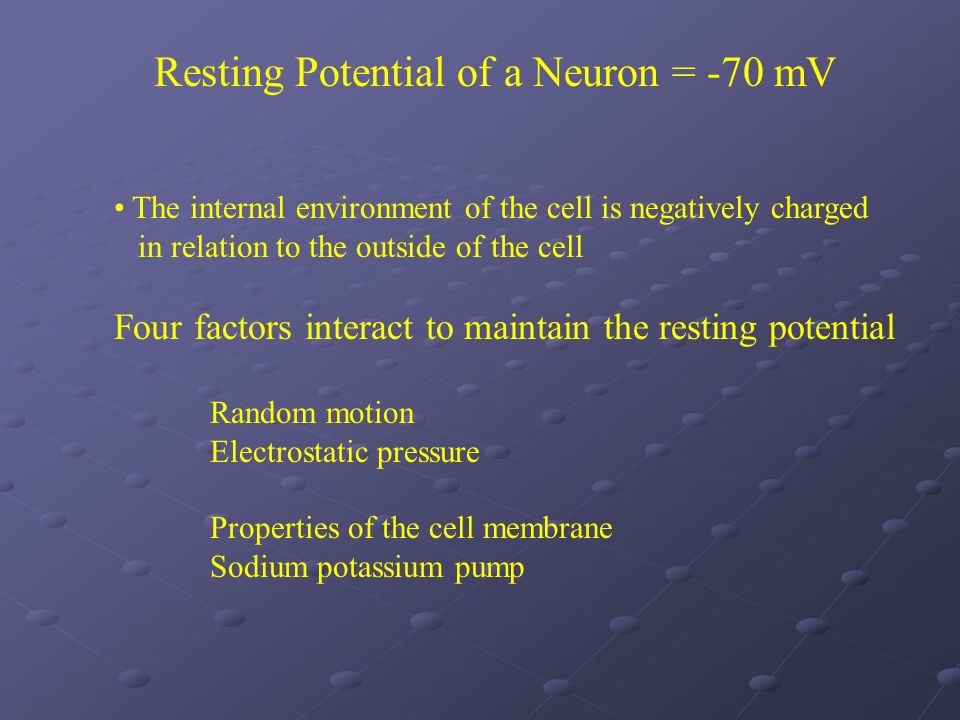 Resting Potential of a Neuron = -70 mV

• The internal environment of the cell is negatively charged in relation to the outside of the cell

Four factors interact to maintain the resting potential

Random motion
Electrostatic pressure

Properties of the cell membrane
Sodium potassium pump